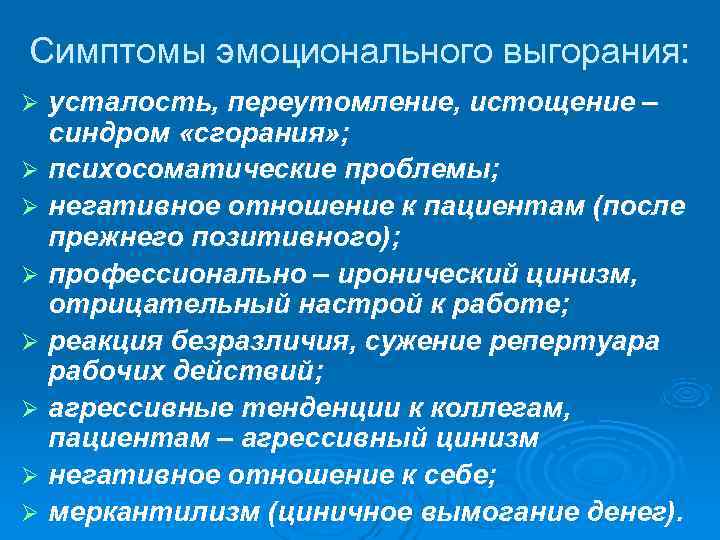 Симптомы эмоционального выгорания:

➢ усталость, переутомление, истощение – синдром «сгорания»;
➢ психосоматические проблемы;
➢ негативное отношение к пациентам (после прежнего позитивного);
➢ профессионально – иронический цинизм, отрицательный настрой к работе;
➢ реакция безразличия, сужение репертуара рабочих действий;
➢ агрессивные тенденции к коллегам, пациентам – агрессивный цинизм
➢ негативное отношение к себе;
➢ меркантилизм (циничное вымогание денег).